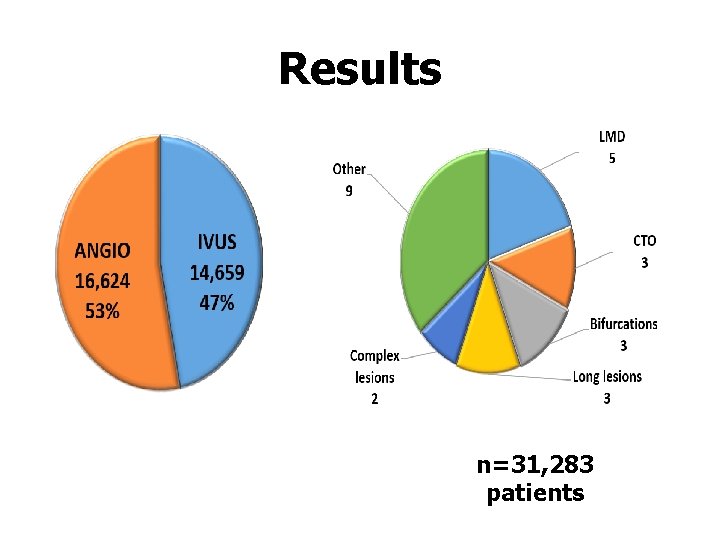 Results

ANGIO
16,624
53%

IVUS
14,659
47%

Other
9

LMD
5

CTO
3

Bifurcations
3

Long lesions
3

Complex lesions
2

n=31,283
patients